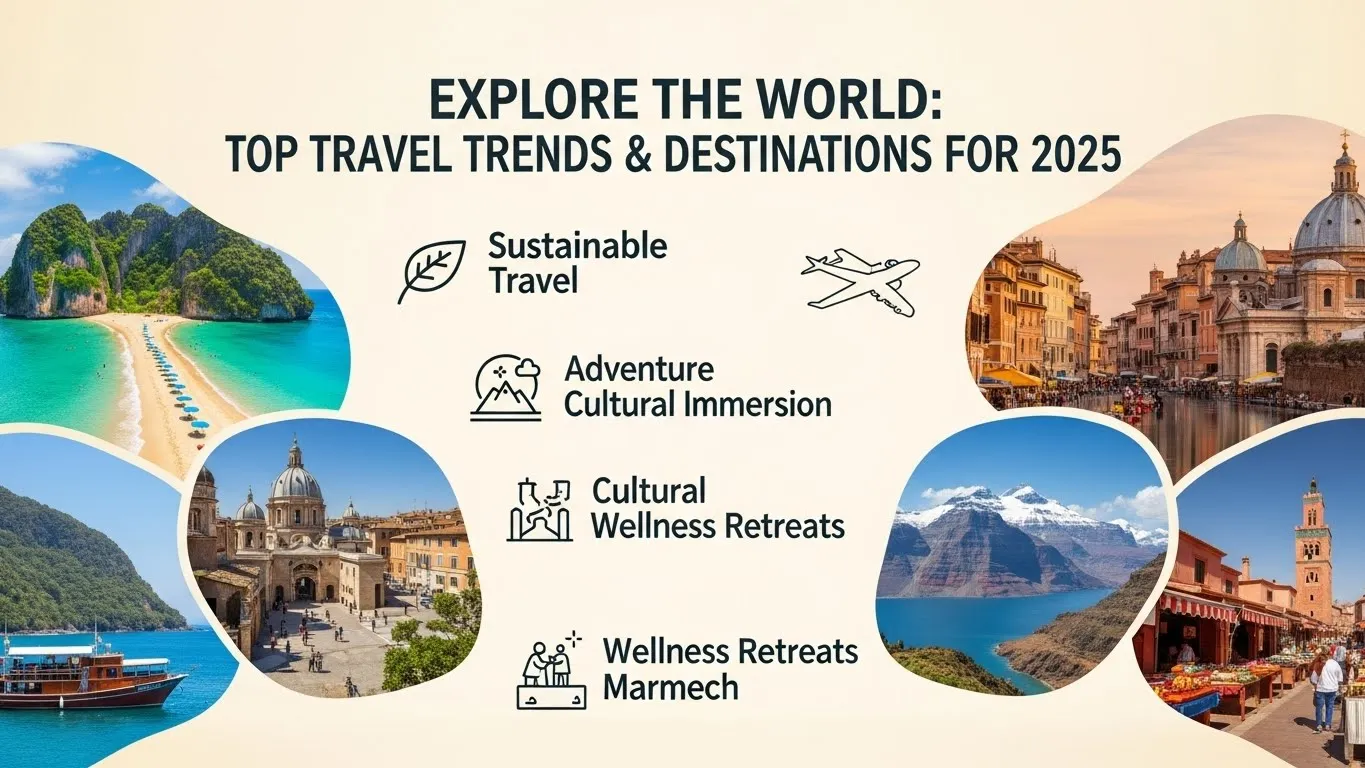 EXPLORE THE WORLD:
TOP TRAVEL TRENDS & DESTINATIONS FOR 2025

Sustainable Travel

Adventure Cultural Immersion

Cultural Wellness Retreats

Wellness Retreats Marmech